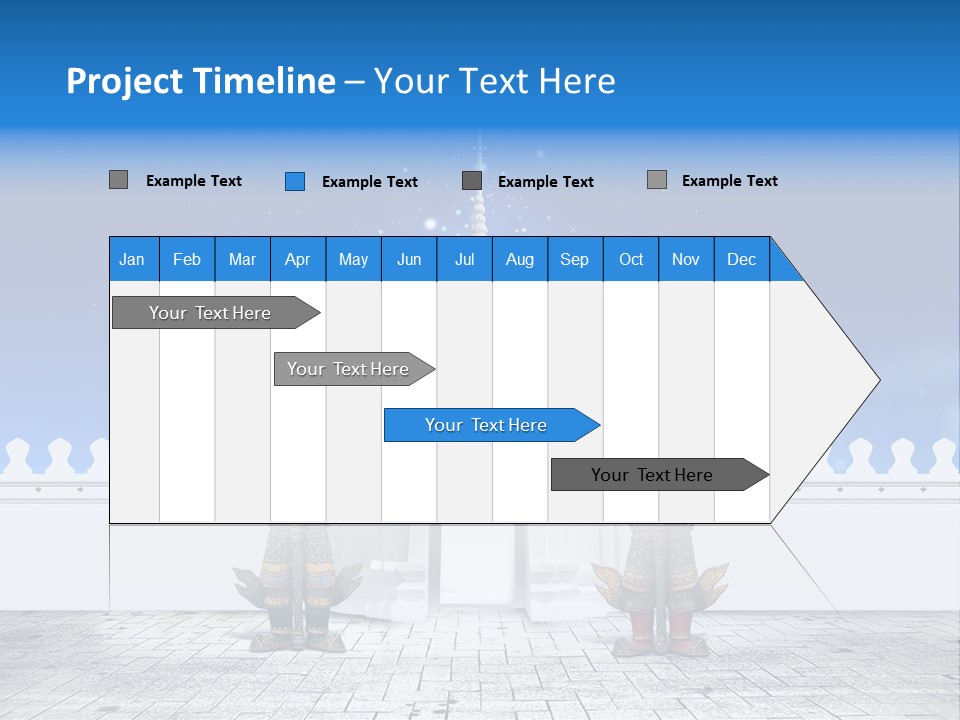 Project Timeline – Your Text Here

Example Text
Example Text
Example Text
Example Text

| Jan | Feb | Mar | Apr | May | Jun | Jul | Aug | Sep | Oct | Nov | Dec |
|---|---|---|---|---|---|---|---|---|---|---|---|

Your Text Here

Your Text Here

Your Text Here

Your Text Here